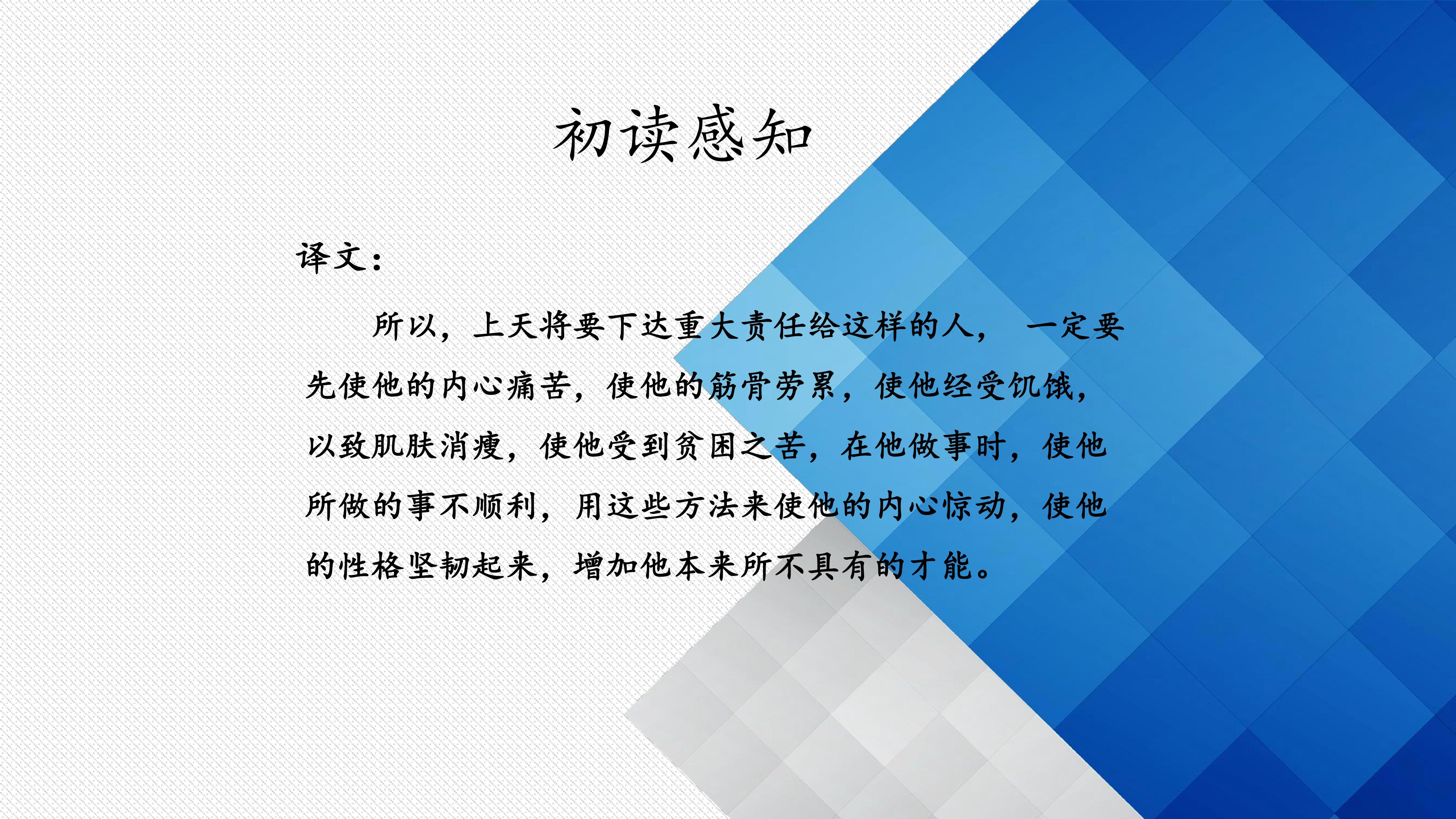 初读感知

译文：

所以，上天将要下达重大责任给这样的人， 一定要先使他的内心痛苦，使他的筋骨劳累，使他经受饥饿，以致肌肤消瘦，使他受到贫困之苦，在他做事时，使他所做的事不顺利，用这些方法来使他的内心惊动，使他的性格坚韧起来，增加他本来所不具有的才能。